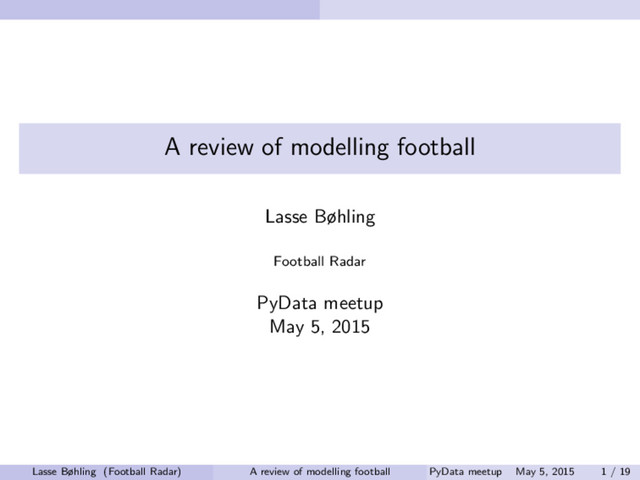 A review of modelling football

Lasse Bøhling

Football Radar

PyData meetup
May 5, 2015

Lasse Bøhling (Football Radar) A review of modelling football PyData meetup May 5, 2015 1 / 19